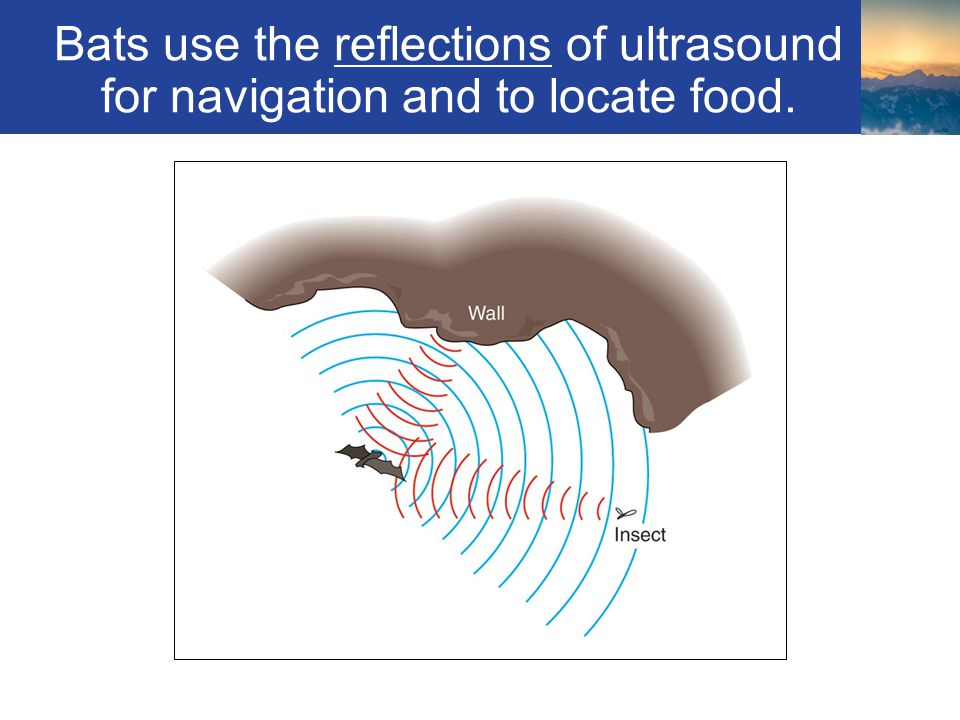 Bats use the reflections of ultrasound for navigation and to locate food.

Wall

Insect